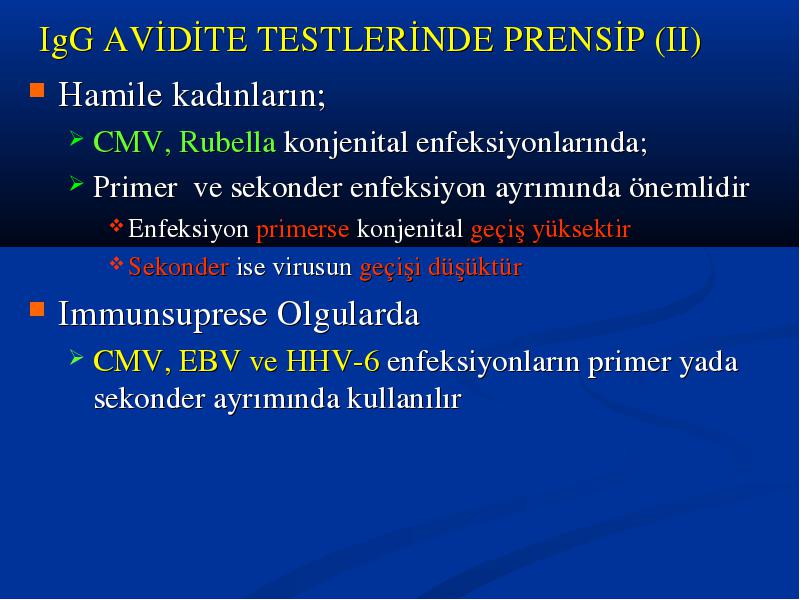 IgG AVİDİTE TESTLERİNDE PRENSİP (II)

Hamile kadınların;

CMV, Rubella konjenital enfeksiyonlarında;

Primer ve sekonder enfeksiyon ayrımında önemlidir

Enfeksiyon primerse konjenital geçiş yüksektir

Sekonder ise virusun geçişi düşüktür

Immunsuprese Olgularda

CMV, EBV ve HHV-6 enfeksiyonların primer yada sekonder ayrımında kullanılır